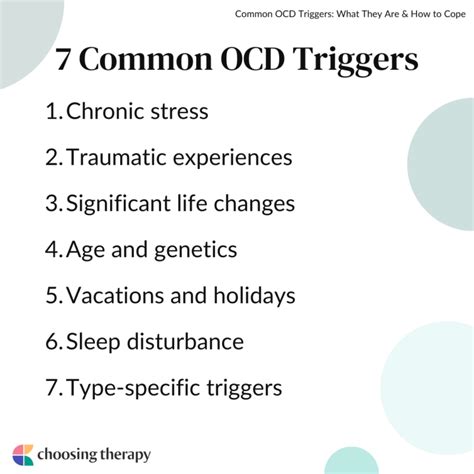 Common OCD Triggers: What They Are & How to Cope

7 Common OCD Triggers

1. Chronic stress

2. Traumatic experiences

3. Significant life changes

4. Age and genetics

5. Vacations and holidays

6. Sleep disturbance

7. Type-specific triggers

choosing therapy